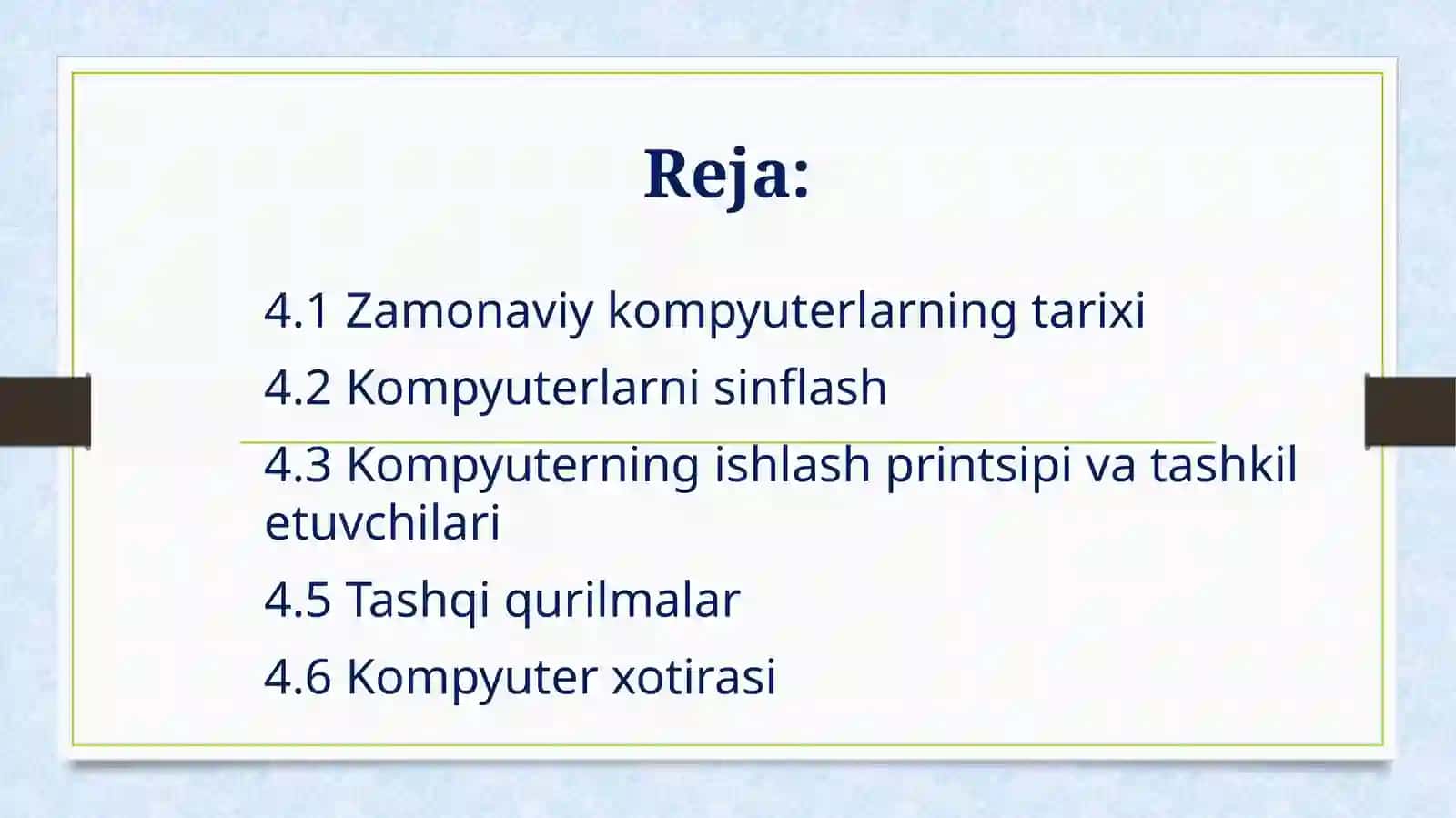 Reja:

4.1 Zamonaviy kompyuterlarning tarixi

4.2 Kompyuterlarni sinflash

4.3 Kompyuterning ishlash printsipi va tashkil etuvchilari

4.5 Tashqi qurilmalar

4.6 Kompyuter xotirasi